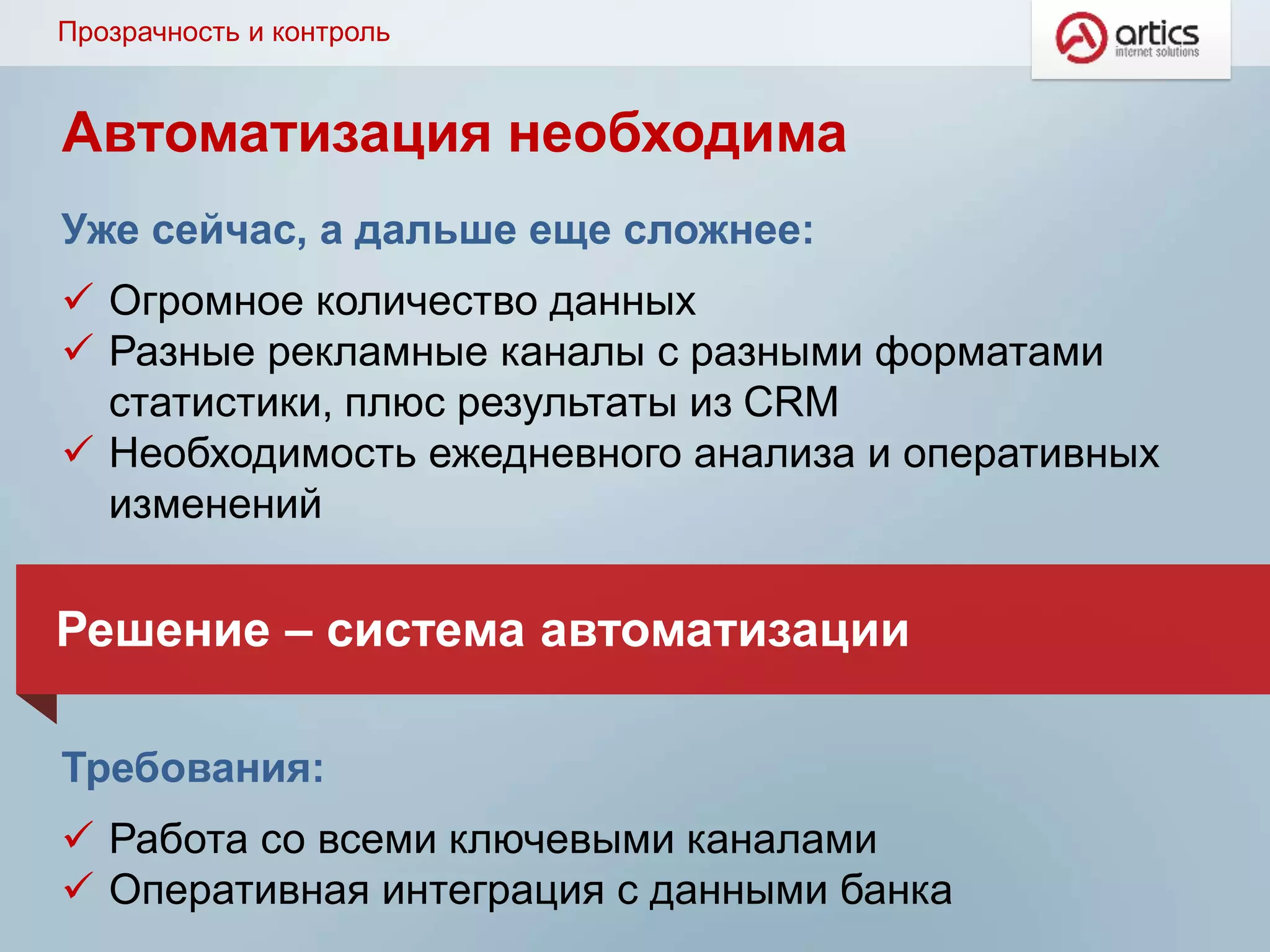 Прозрачность и контроль

artics
internet solutions

Автоматизация необходима

Уже сейчас, а дальше еще сложнее:

✓ Огромное количество данных
✓ Разные рекламные каналы с разными форматами статистики, плюс результаты из CRM
✓ Необходимость ежедневного анализа и оперативных изменений

Решение – система автоматизации

Требования:

✓ Работа со всеми ключевыми каналами
✓ Оперативная интеграция с данными банка